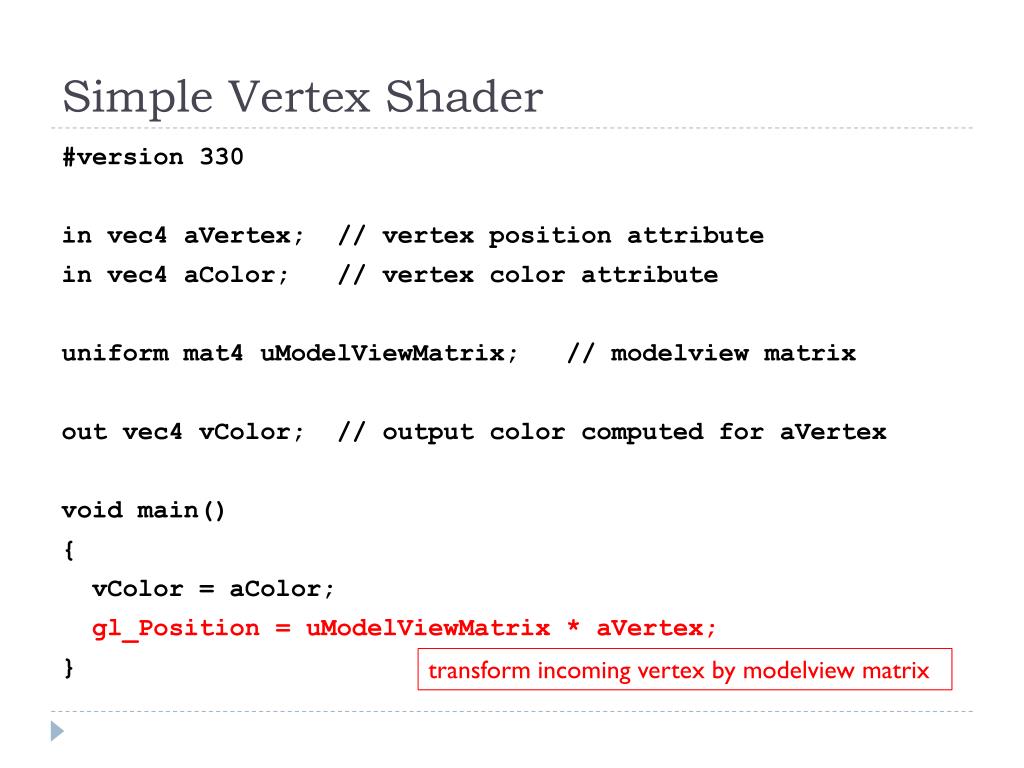 Simple Vertex Shader

#version 330

in vec4 aVertex;  // vertex position attribute
in vec4 aColor;   // vertex color attribute

uniform mat4 uModelViewMatrix;   // modelview matrix

out vec4 vColor;  // output color computed for aVertex

void main()
{
  vColor = aColor;
  gl_Position = uModelViewMatrix * aVertex;
}

transform incoming vertex by modelview matrix